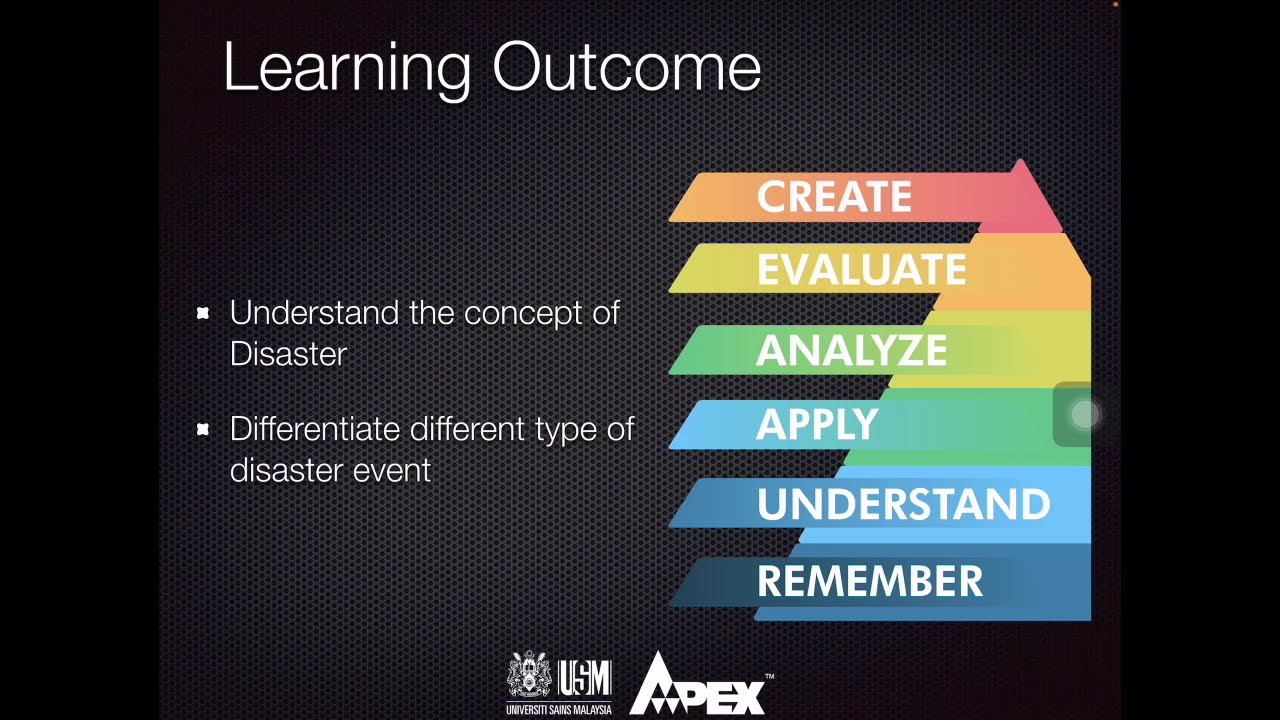 Learning Outcome

Understand the concept of Disaster

Differentiate different type of disaster event

CREATE

EVALUATE

ANALYZE

APPLY

UNDERSTAND

REMEMBER

USM
UNIVERSITI SAINS MALAYSIA

APEX™